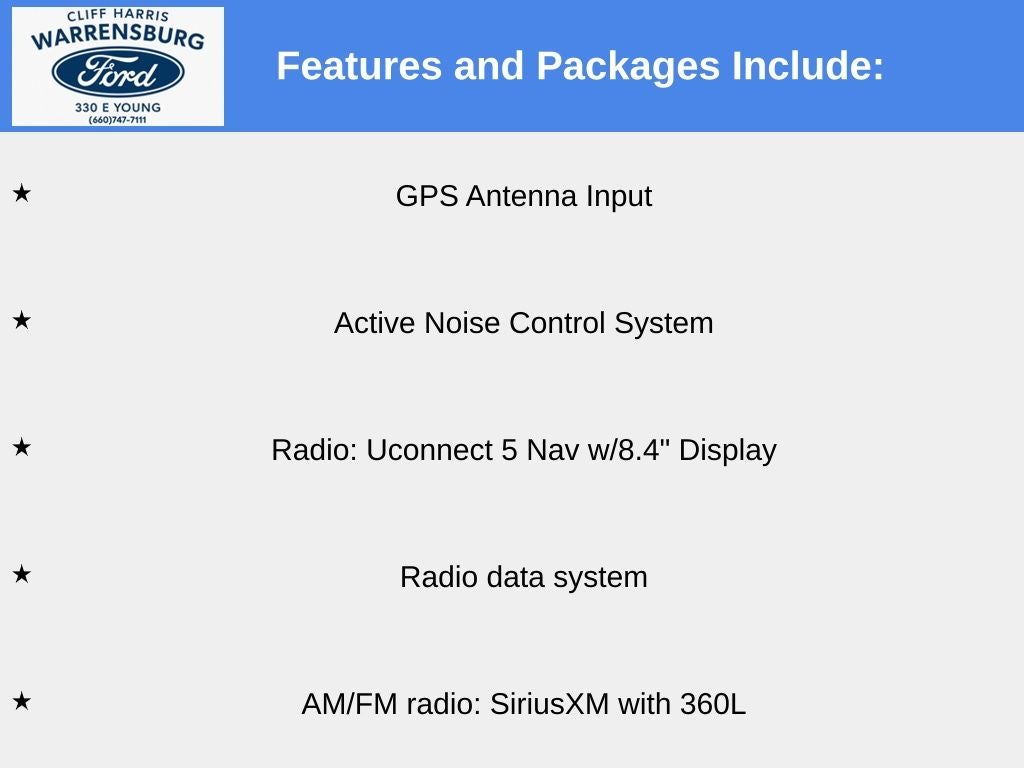 CLIFF HARRIS
WARRENSBURG
Ford
330 E YOUNG
(660)747-7111

Features and Packages Include:

★ GPS Antenna Input

★ Active Noise Control System

★ Radio: Uconnect 5 Nav w/8.4" Display

★ Radio data system

★ AM/FM radio: SiriusXM with 360L